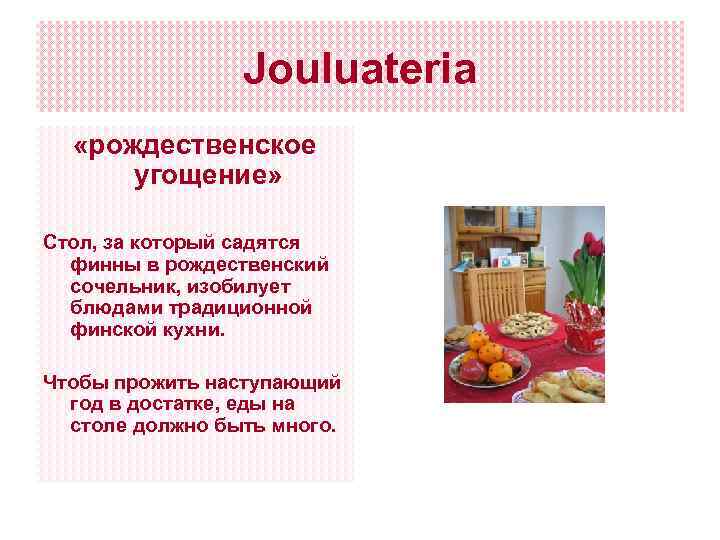 Jouluateria

«рождественское угощение»

Стол, за который садятся финны в рождественский сочельник, изобилует блюдами традиционной финской кухни.

Чтобы прожить наступающий год в достатке, еды на столе должно быть много.